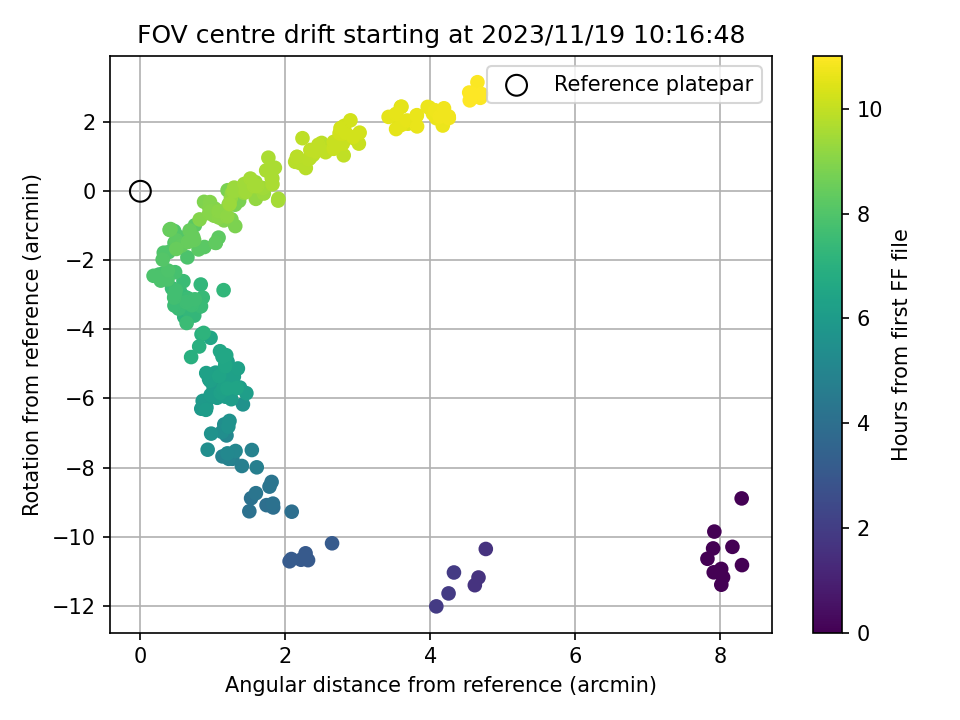 FOV centre drift starting at 2023/11/19 10:16:48

Reference platepar

Rotation from reference (arcmin)

2
0
−2
−4
−6
−8
−10
−12

0
2
4
6
8

Angular distance from reference (arcmin)

Hours from first FF file

10
8
6
4
2
0